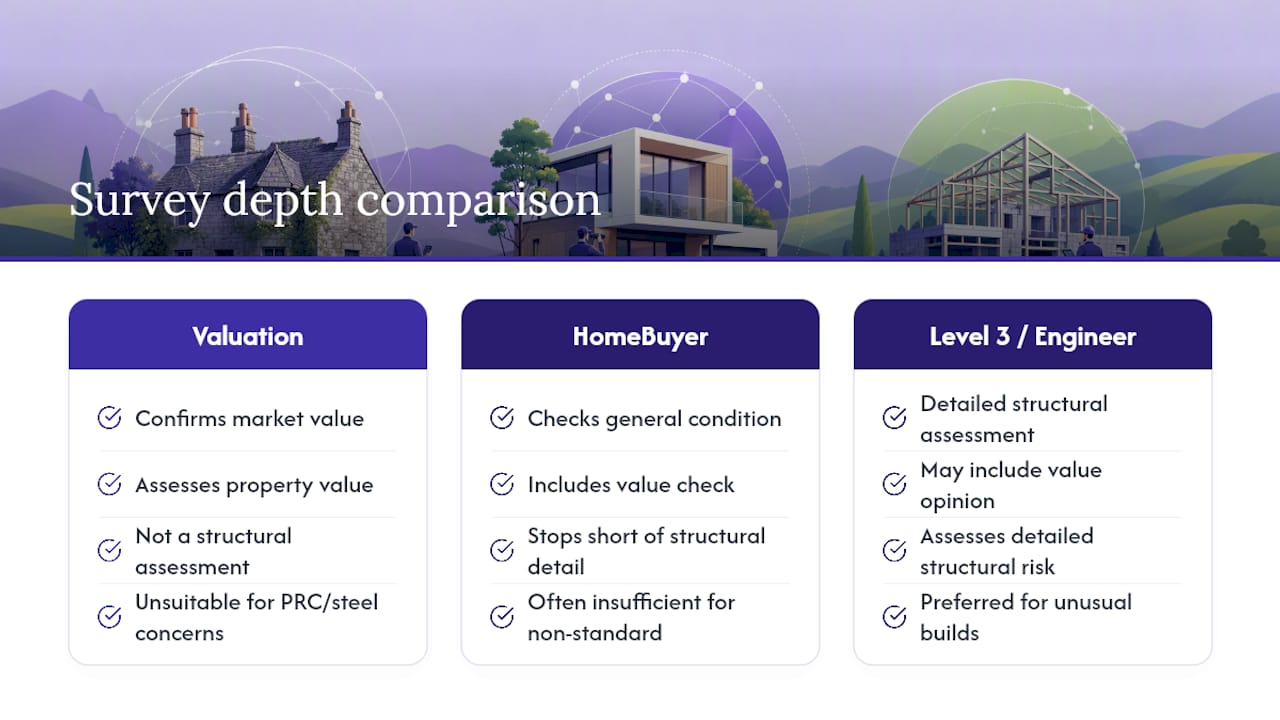 Survey depth comparison

Valuation

Confirms market value

Assesses property value

Not a structural assessment

Unsuitable for PRC/steel concerns

HomeBuyer

Checks general condition

Includes value check

Stops short of structural detail

Often insufficient for non-standard

Level 3 / Engineer

Detailed structural assessment

May include value opinion

Assesses detailed structural risk

Preferred for unusual builds